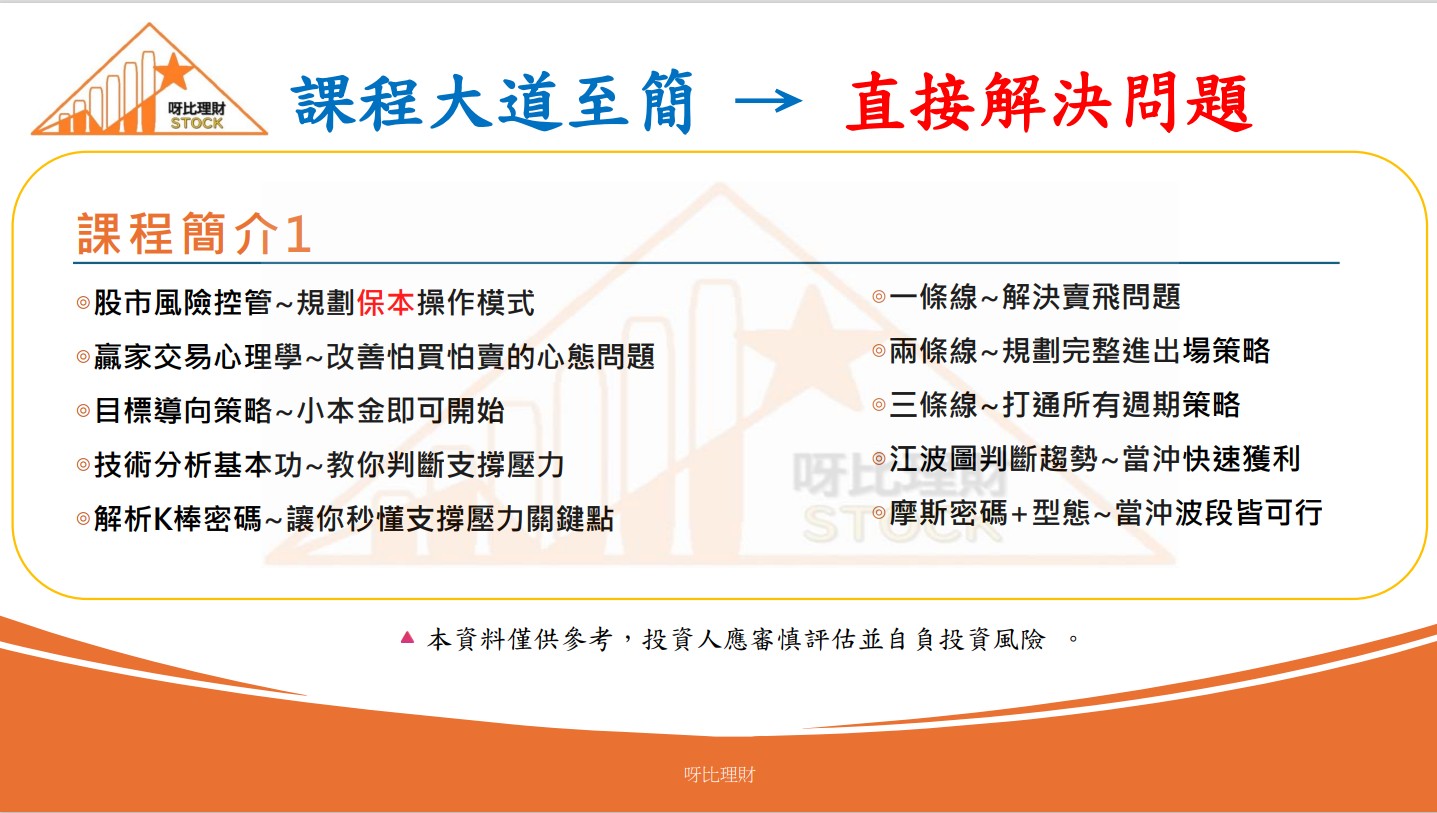 呀比理財
STOCK

課程大道至簡 → 直接解決問題

課程簡介1

◎股市風險控管~規劃保本操作模式
◎贏家交易心理學~改善怕買怕賣的心態問題
◎目標導向策略~小本金即可開始
◎技術分析基本功~教你判斷支撐壓力
◎解析K棒密碼~讓你秒懂支撐壓力關鍵點

◎一條線~解決賣飛問題
◎兩條線~規劃完整進出場策略
◎三條線~打通所有週期策略
◎江波圖判斷趨勢~當沖快速獲利
◎摩斯密碼+型態~當沖波段皆可行

呀比理財
STOCK

▲ 本資料僅供參考，投資人應審慎評估並自負投資風險 。

呀比理財